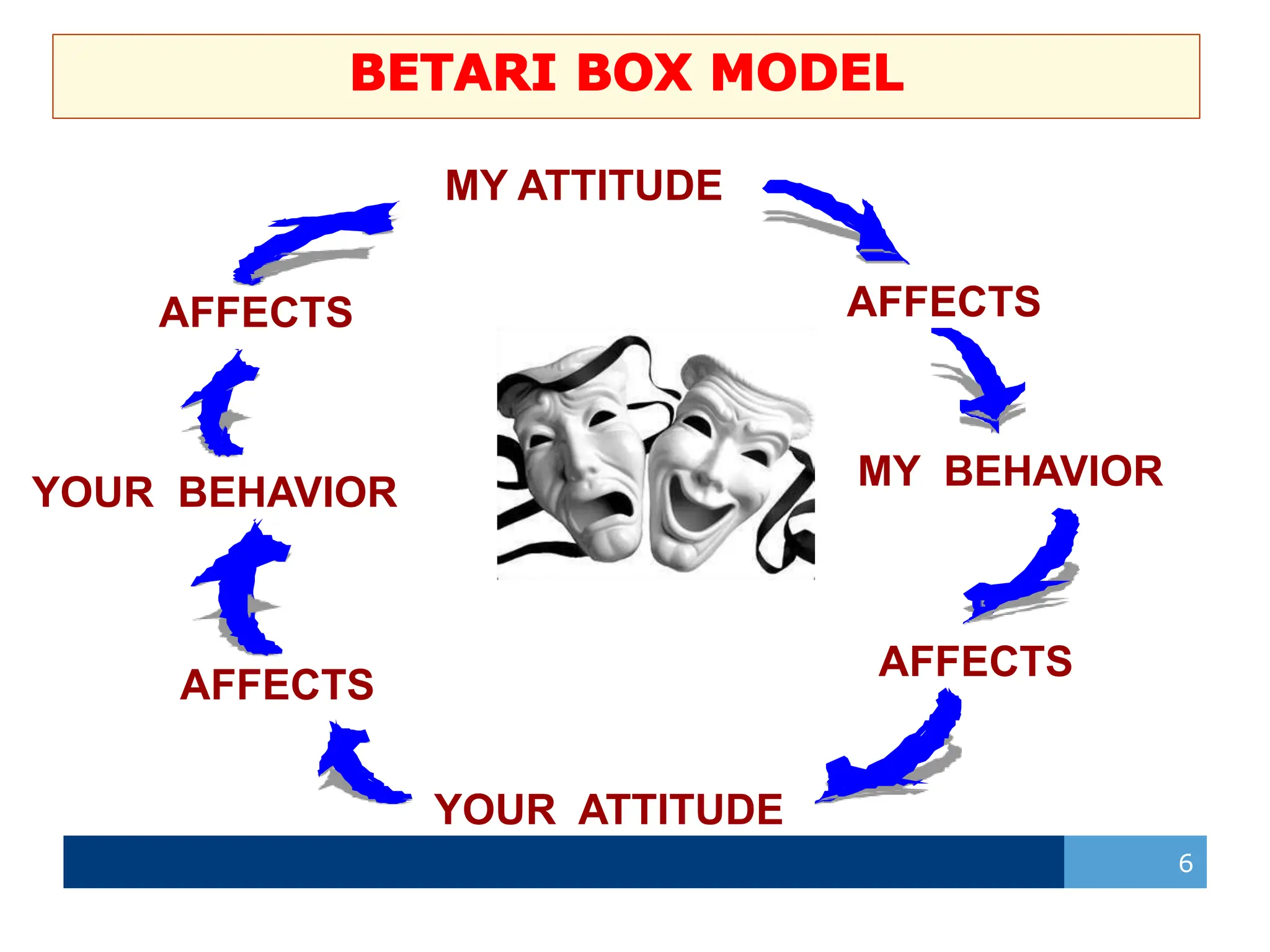 BETARI BOX MODEL

MY ATTITUDE

AFFECTS

MY BEHAVIOR

AFFECTS

YOUR ATTITUDE

AFFECTS

YOUR BEHAVIOR

AFFECTS

6